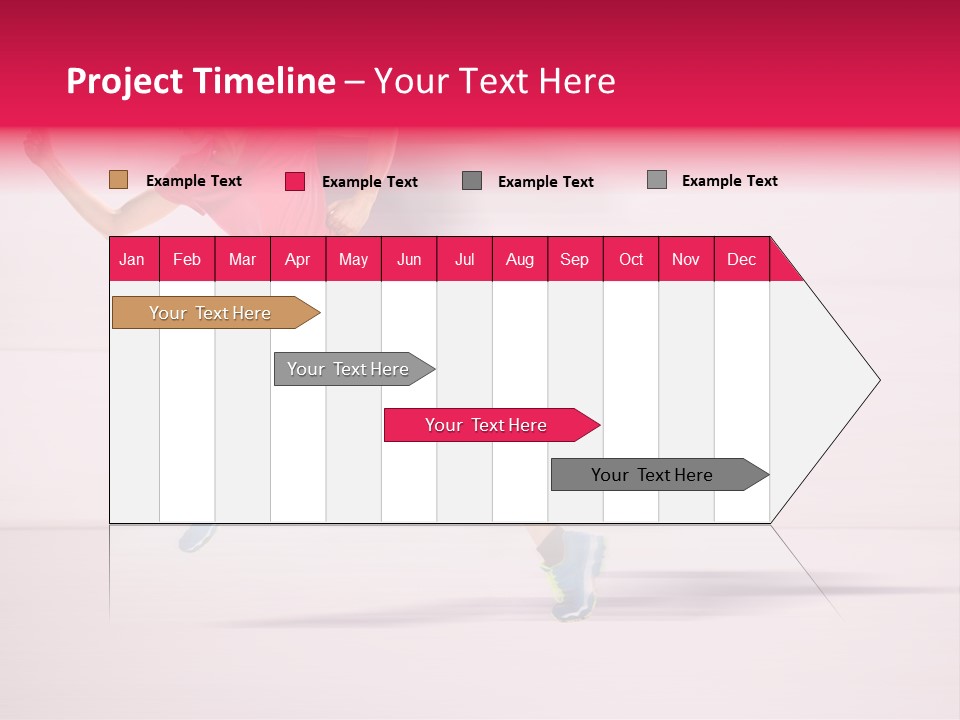 Project Timeline – Your Text Here

Example Text Example Text Example Text Example Text

| Jan | Feb | Mar | Apr | May | Jun | Jul | Aug | Sep | Oct | Nov | Dec |
|---|---|---|---|---|---|---|---|---|---|---|---|

Your Text Here

Your Text Here

Your Text Here

Your Text Here